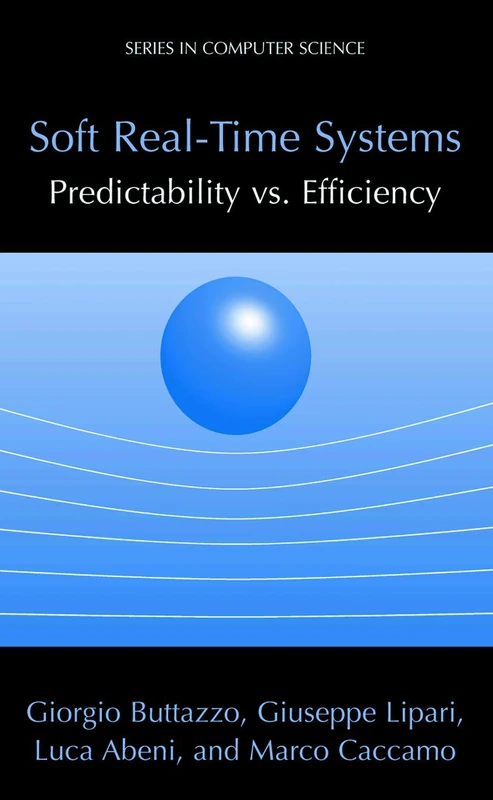 SERIES IN COMPUTER SCIENCE

Soft Real-Time Systems
Predictability vs. Efficiency

Giorgio Buttazzo, Giuseppe Lipari, Luca Abeni, and Marco Caccamo